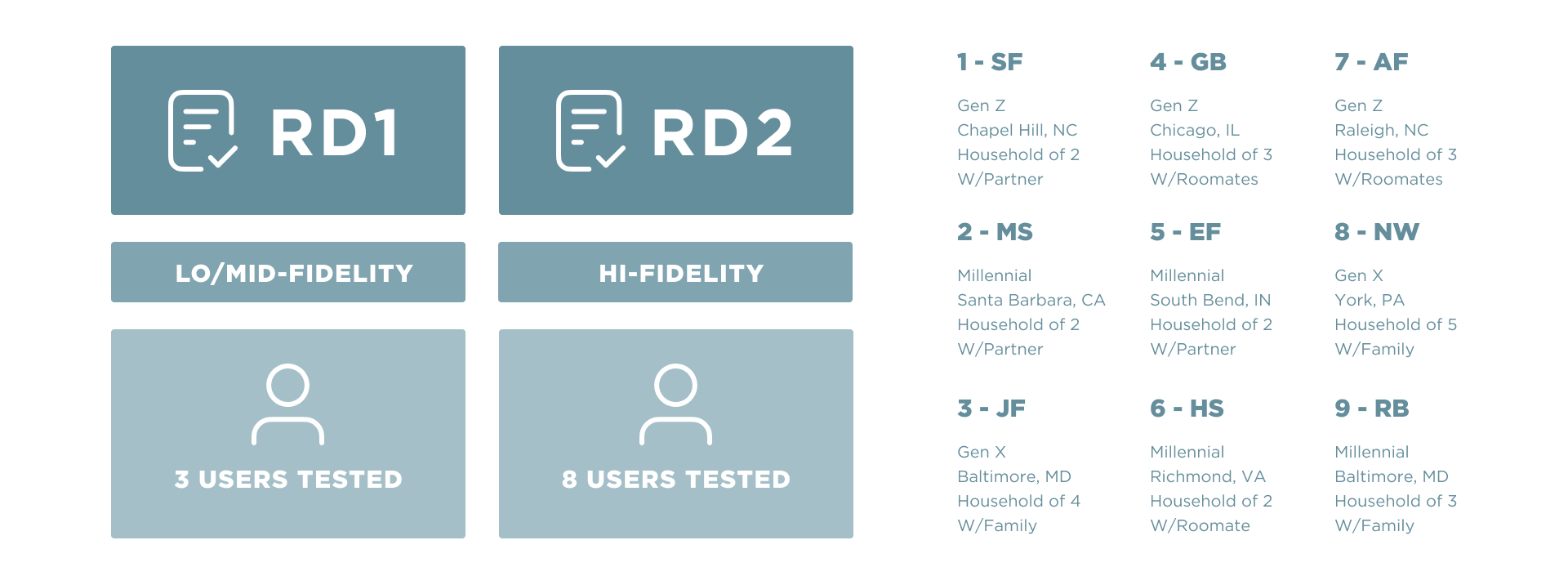 RD1

LO/MID-FIDELITY

3 USERS TESTED

RD2

HI-FIDELITY

8 USERS TESTED

1 - SF

Gen Z
Chapel Hill, NC
Household of 2
W/Partner

2 - MS

Millennial
Santa Barbara, CA
Household of 2
W/Partner

3 - JF

Gen X
Baltimore, MD
Household of 4
W/Family

4 - GB

Gen Z
Chicago, IL
Household of 3
W/Roomates

5 - EF

Millennial
South Bend, IN
Household of 2
W/Partner

6 - HS

Millennial
Richmond, VA
Household of 2
W/Roomate

7 - AF

Gen Z
Raleigh, NC
Household of 3
W/Roomates

8 - NW

Gen X
York, PA
Household of 5
W/Family

9 - RB

Millennial
Baltimore, MD
Household of 3
W/Family